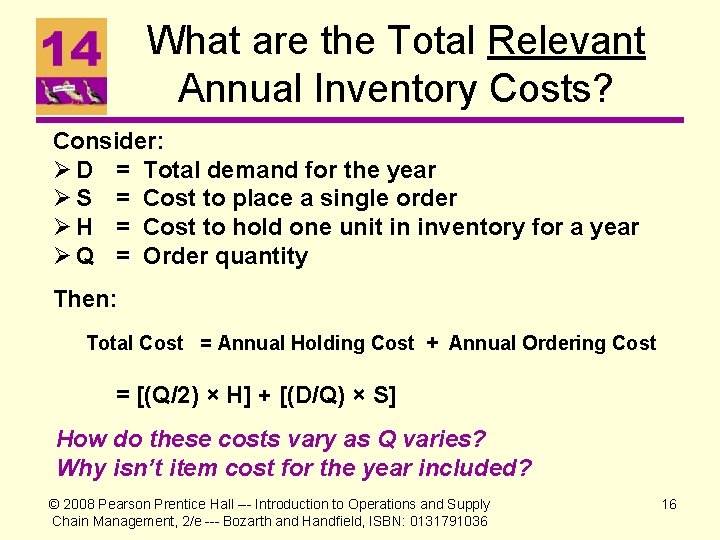 14

What are the Total Relevant Annual Inventory Costs?

Consider:
➢ D = Total demand for the year
➢ S = Cost to place a single order
➢ H = Cost to hold one unit in inventory for a year
➢ Q = Order quantity

Then:

Total Cost = Annual Holding Cost + Annual Ordering Cost

= [(Q/2) × H] + [(D/Q) × S]

How do these costs vary as Q varies?
Why isn't item cost for the year included?

© 2008 Pearson Prentice Hall --- Introduction to Operations and Supply Chain Management, 2/e --- Bozarth and Handfield, ISBN: 0131791036

16